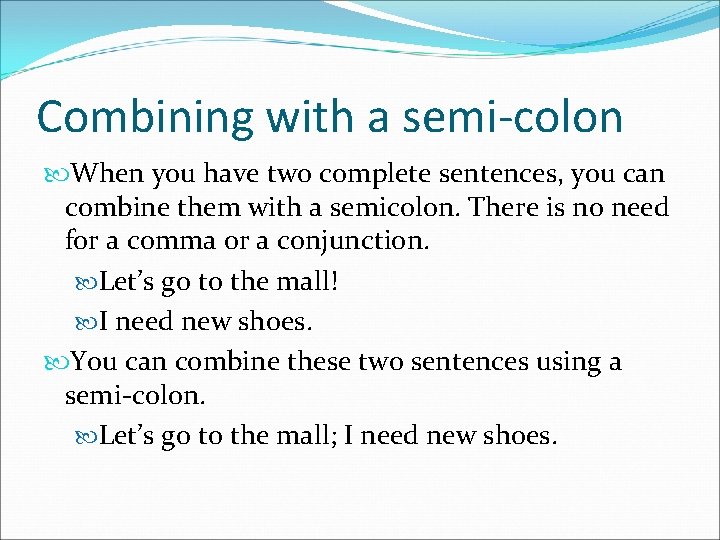 Combining with a semi-colon

When you have two complete sentences, you can combine them with a semicolon. There is no need for a comma or a conjunction.

Let’s go to the mall!

I need new shoes.

You can combine these two sentences using a semi-colon.

Let’s go to the mall; I need new shoes.